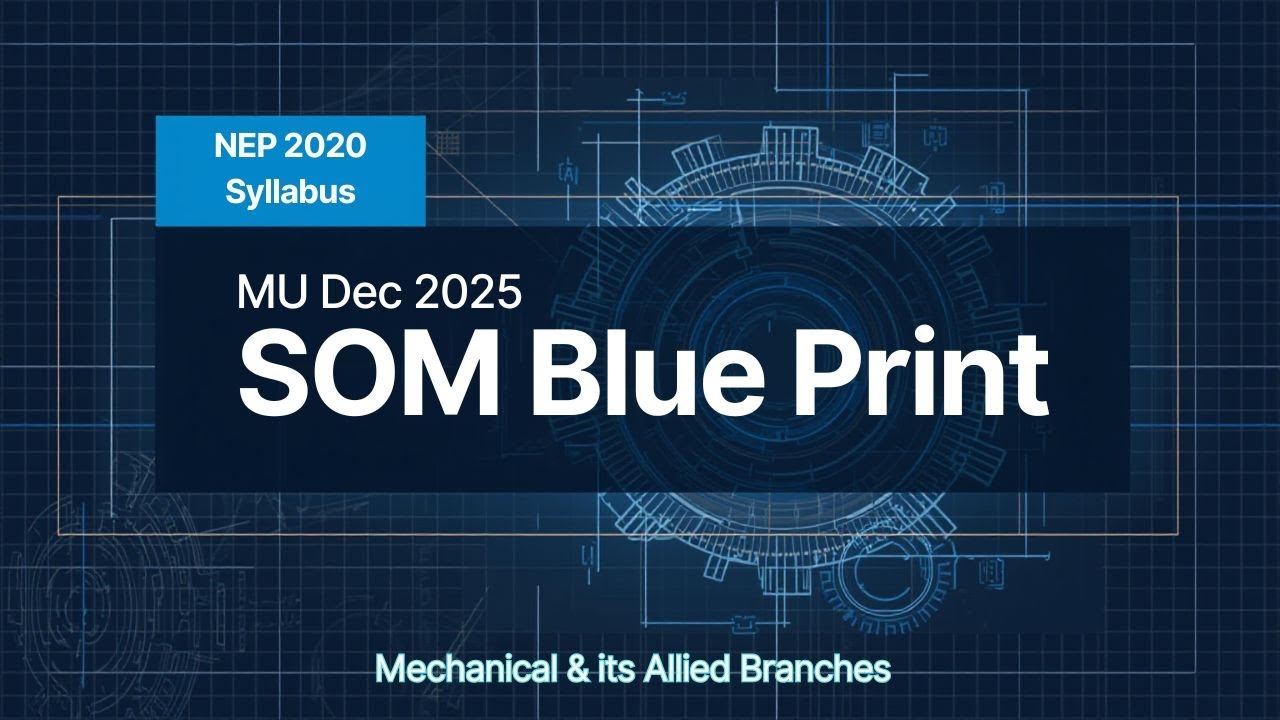 NEP 2020
Syllabus

MU Dec 2025
SOM Blue Print

Mechanical & its Allied Branches